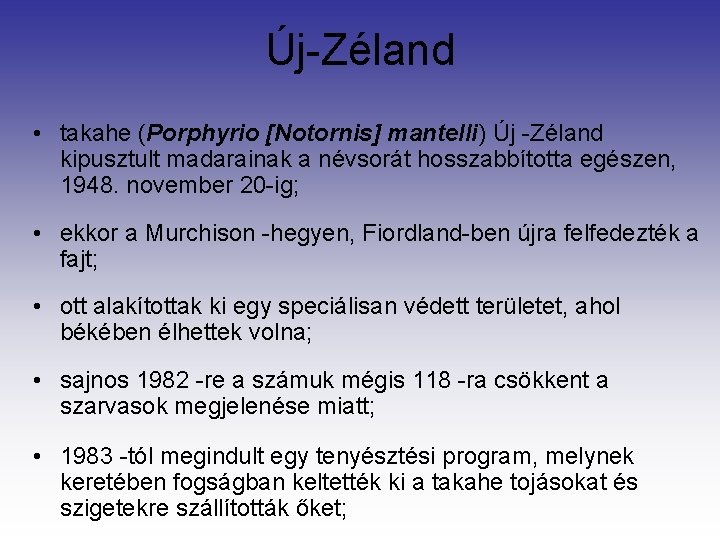 Új-Zéland

• takahe (Porphyrio [Notornis] mantelli) Új -Zéland kipusztult madarainak a névsorát hosszabbította egészen, 1948. november 20-ig;

• ekkor a Murchison -hegyen, Fiordland-ben újra felfedezték a fajt;

• ott alakítottak ki egy speciálisan védett területet, ahol békében élhettek volna;

• sajnos 1982 -re a számuk mégis 118 -ra csökkent a szarvasok megjelenése miatt;

• 1983 -tól megindult egy tenyésztési program, melynek keretében fogságban keltették ki a takahe tojásokat és szigetekre szállították őket;